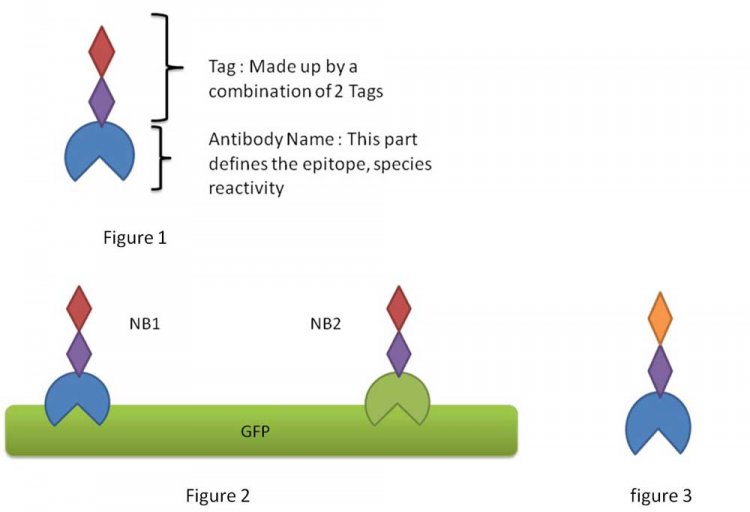 Tag : Made up by a combination of 2 Tags

Antibody Name : This part defines the epitope, species reactivity

Figure 1

NB1

NB2

GFP

Figure 2

figure 3